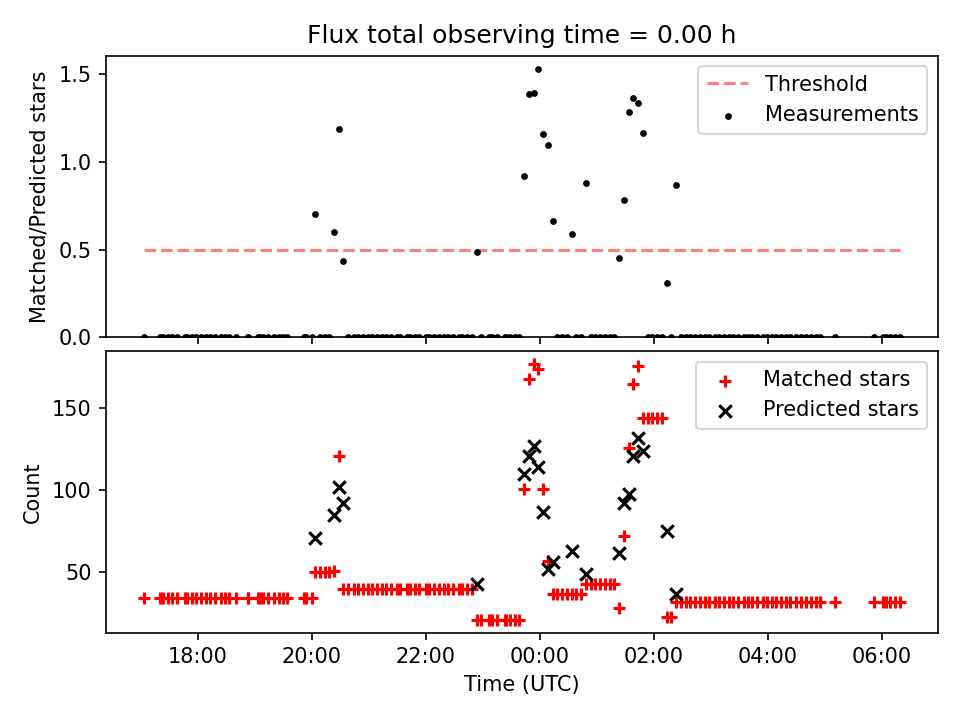 Flux total observing time = 0.00 h

Matched/Predicted stars

1.5
1.0
0.5
0.0

Threshold
Measurements

Count

150
100
50

Matched stars
Predicted stars

18:00
20:00
22:00
00:00
02:00
04:00
06:00

Time (UTC)